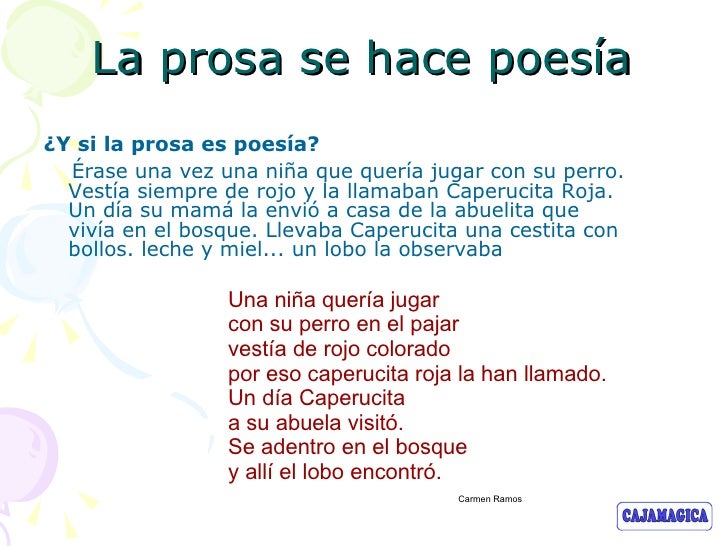 La prosa se hace poesía

¿Y si la prosa es poesía?

Érase una vez una niña que quería jugar con su perro. Vestía siempre de rojo y la llamaban Caperucita Roja. Un día su mamá la envió a casa de la abuelita que vivía en el bosque. Llevaba Caperucita una cestita con bollos. leche y miel... un lobo la observaba

Una niña quería jugar
con su perro en el pajar
vestía de rojo colorado
por eso caperucita roja la han llamado.
Un día Caperucita
a su abuela visitó.
Se adentro en el bosque
y allí el lobo encontró.

Carmen Ramos

CAJAMAGICA